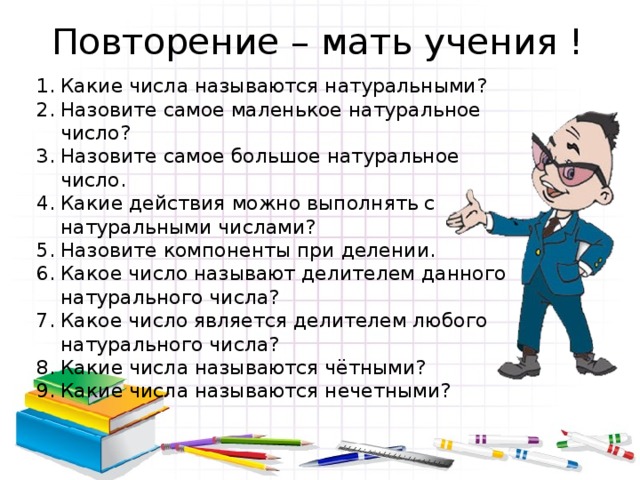 Повторение – мать учения !

1. Какие числа называются натуральными?
2. Назовите самое маленькое натуральное число?
3. Назовите самое большое натуральное число.
4. Какие действия можно выполнять с натуральными числами?
5. Назовите компоненты при делении.
6. Какое число называют делителем данного натурального числа?
7. Какое число является делителем любого натурального числа?
8. Какие числа называются чётными?
9. Какие числа называются нечетными?